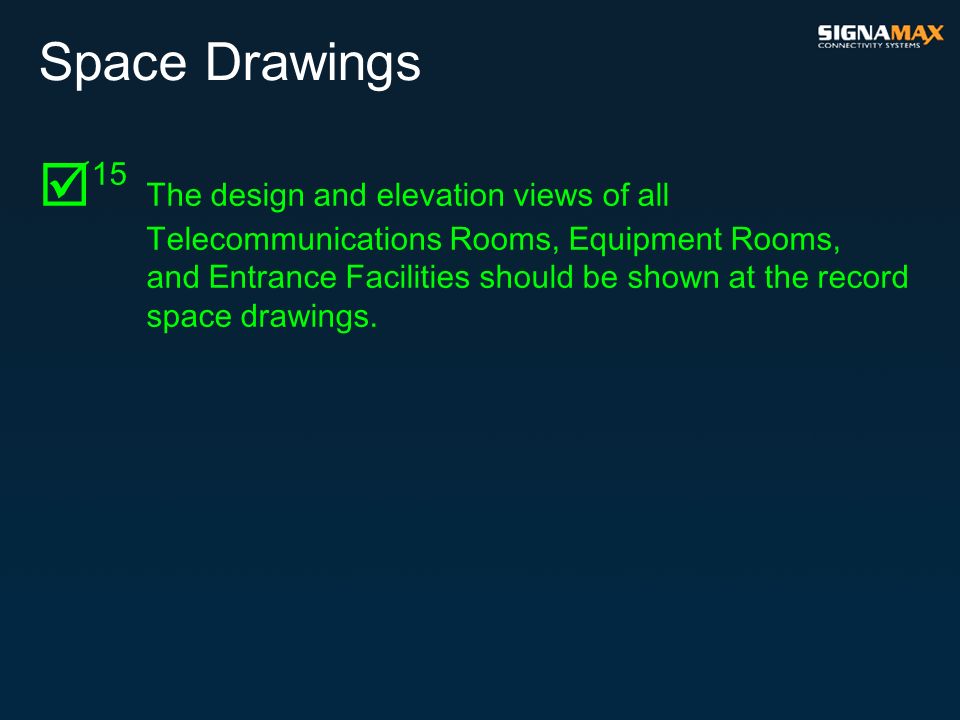 Space Drawings

SIGNAMAX
CONNECTIVITY SYSTEMS

15 The design and elevation views of all Telecommunications Rooms, Equipment Rooms, and Entrance Facilities should be shown at the record space drawings.